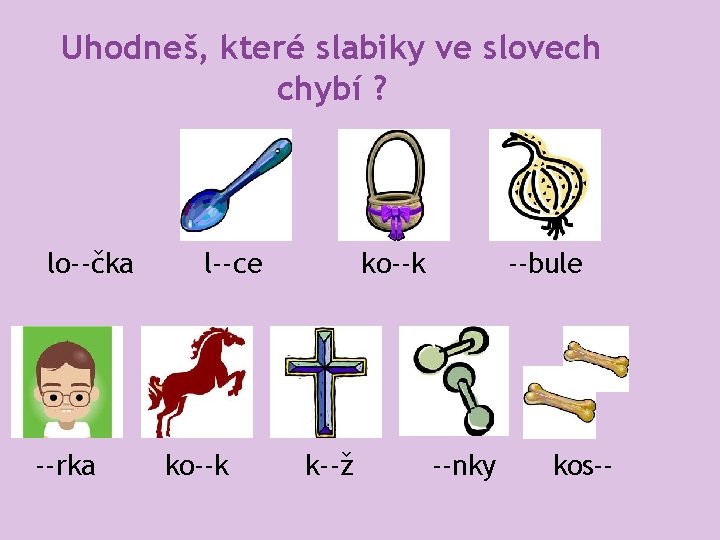 Uhodneš, které slabiky ve slovech chybí ?

lo--čka l--ce ko--k --bule

--rka ko--k k--ž --nky kos--